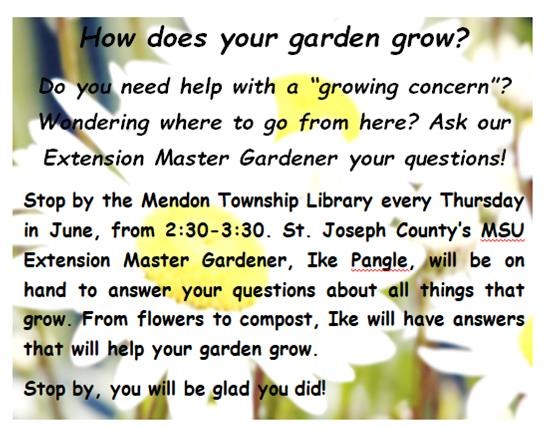 How does your garden grow?

Do you need help with a "growing concern"? Wondering where to go from here? Ask our Extension Master Gardener your questions!

Stop by the Mendon Township Library every Thursday in June, from 2:30-3:30. St. Joseph County's MSU Extension Master Gardener, Ike Pangle, will be on hand to answer your questions about all things that grow. From flowers to compost, Ike will have answers that will help your garden grow.

Stop by, you will be glad you did!